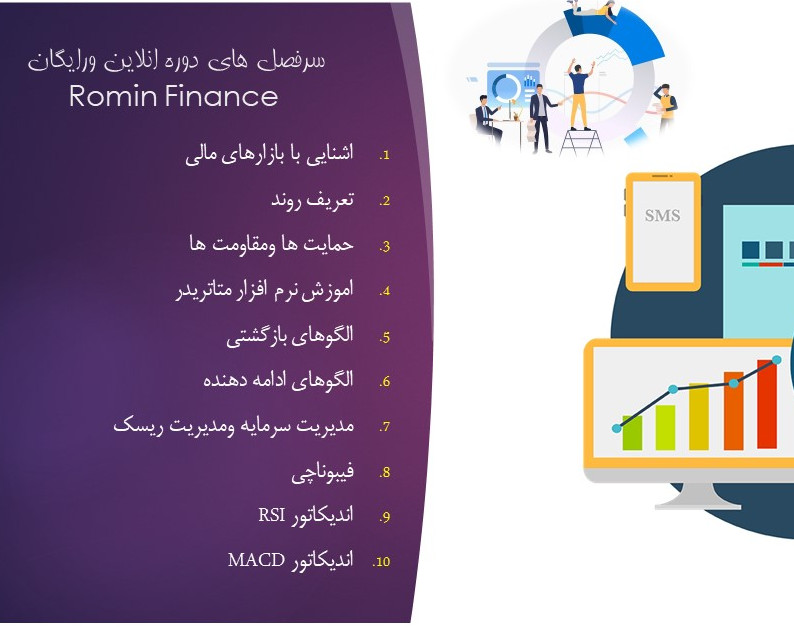 سرفصل های دوره انلاین ورایگان
Romin Finance

1. اشنایی با بازارهای مالی
2. تعریف روند
3. حمایت ها ومقاومت ها
4. اموزش نرم افزار متاتریدر
5. الگوهای بازگشتی
6. الگوهای ادامه دهنده
7. مدیریت سرمایه ومدیریت ریسک
8. فیبوناچی
9. اندیکاتور RSI
10. اندیکاتور MACD

SMS